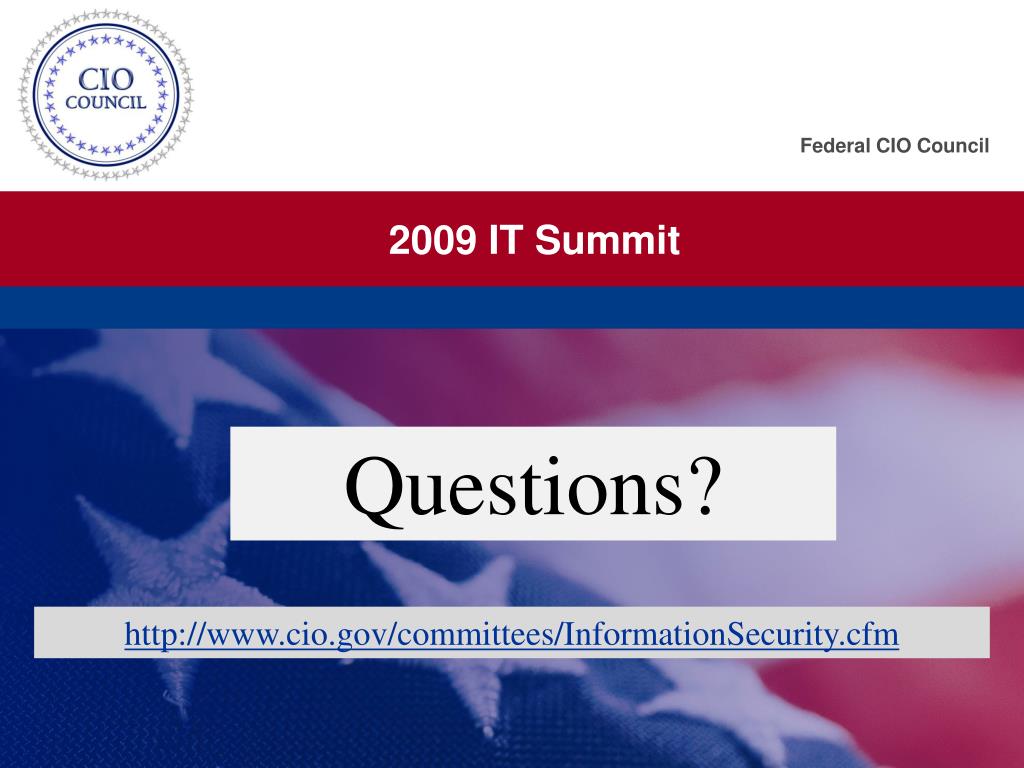 CIO COUNCIL

Federal CIO Council

2009 IT Summit

Questions?

http://www.cio.gov/committees/InformationSecurity.cfm